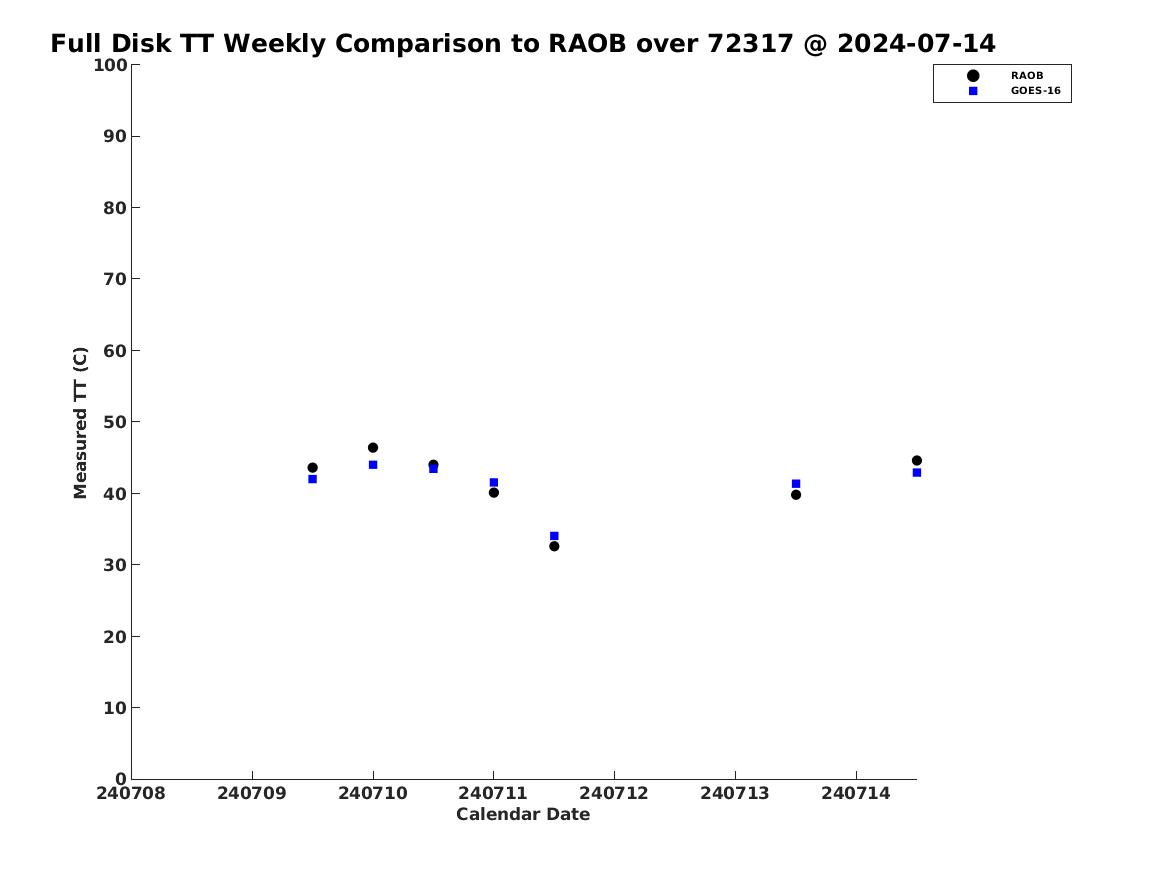 Full Disk TT Weekly Comparison to RAOB over 72317 @ 2024-07-14

RAOB
GOES-16

Measured TT (C)

100
90
80
70
60
50
40
30
20
10
0

240708
240709
240710
240711
240712
240713
240714

Calendar Date